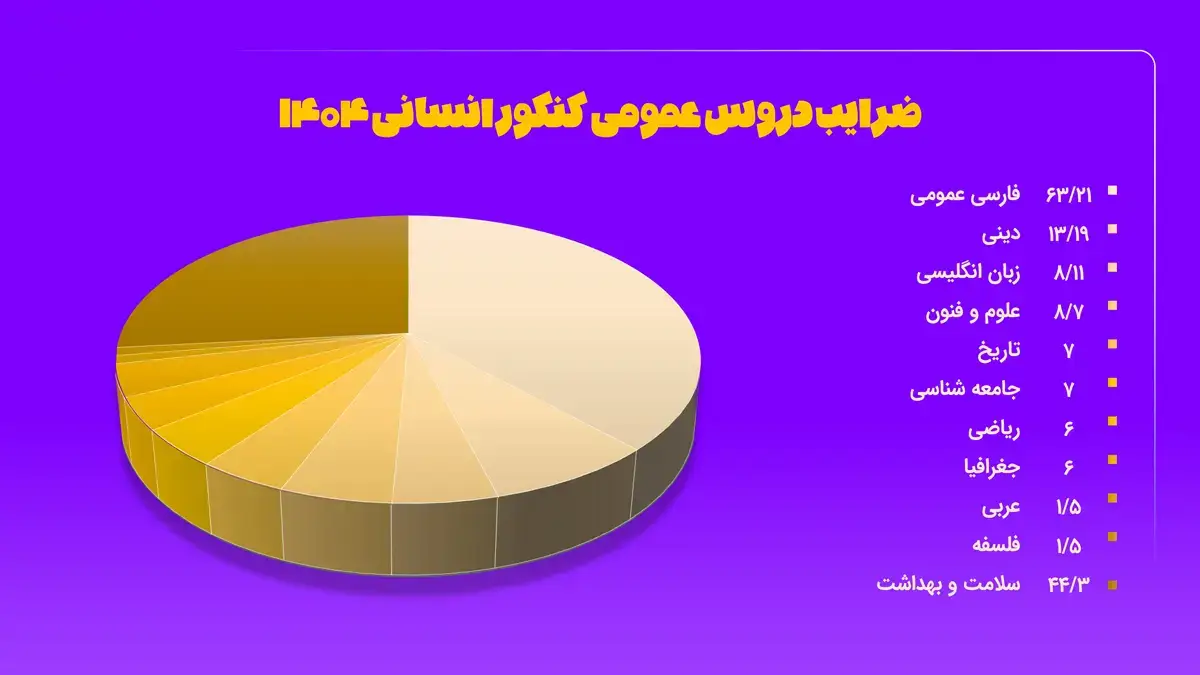 ضرایب دروس عمومی کنکور انسانی ۱۴۰۴

فارسی عمومی ۶۳/۲۱
دینی ۱۳/۱۹
زبان انگلیسی ۸/۱۱
علوم و فنون ۸/۷
تاریخ ۷
جامعه شناسی ۷
ریاضی ۶
جغرافیا ۶
عربی ۱/۵
فلسفه ۱/۵
سلامت و بهداشت ۴۴/۳